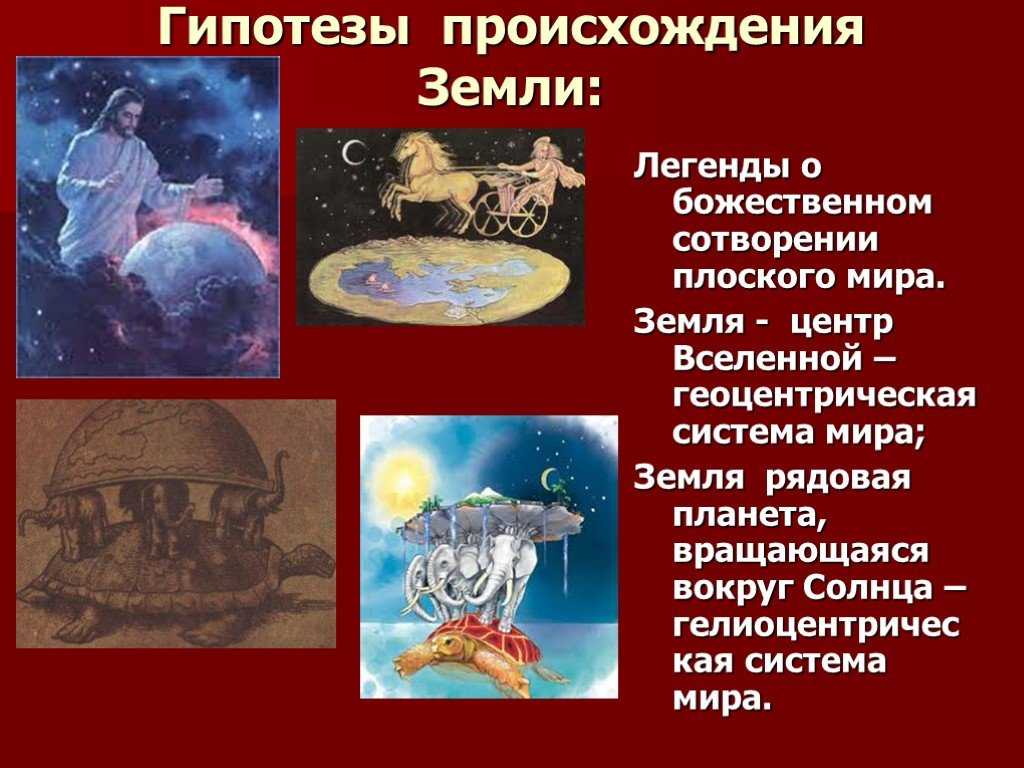 Гипотезы происхождения Земли:

Легенды о божественном сотворении плоского мира.

Земля - центр Вселенной – геоцентрическая система мира;

Земля рядовая планета, вращающаяся вокруг Солнца – гелиоцентрическая система мира.